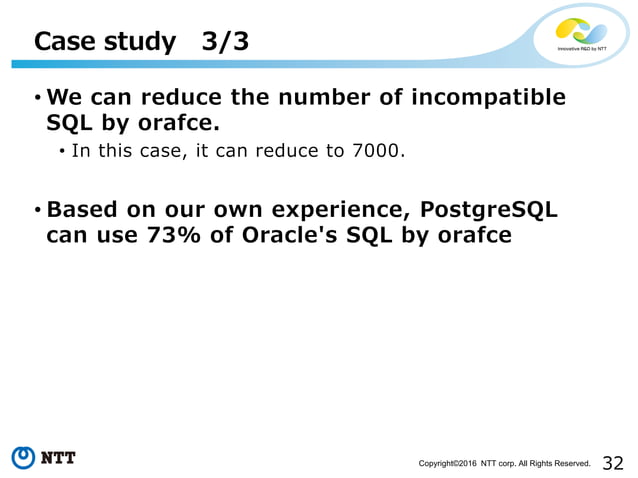 Case study 3/3

Innovative R&D by NTT

• We can reduce the number of incompatible SQL by orafce.

• In this case, it can reduce to 7000.

• Based on our own experience, PostgreSQL can use 73% of Oracle's SQL by orafce

NTT

Copyright©2016 NTT corp. All Rights Reserved. 32